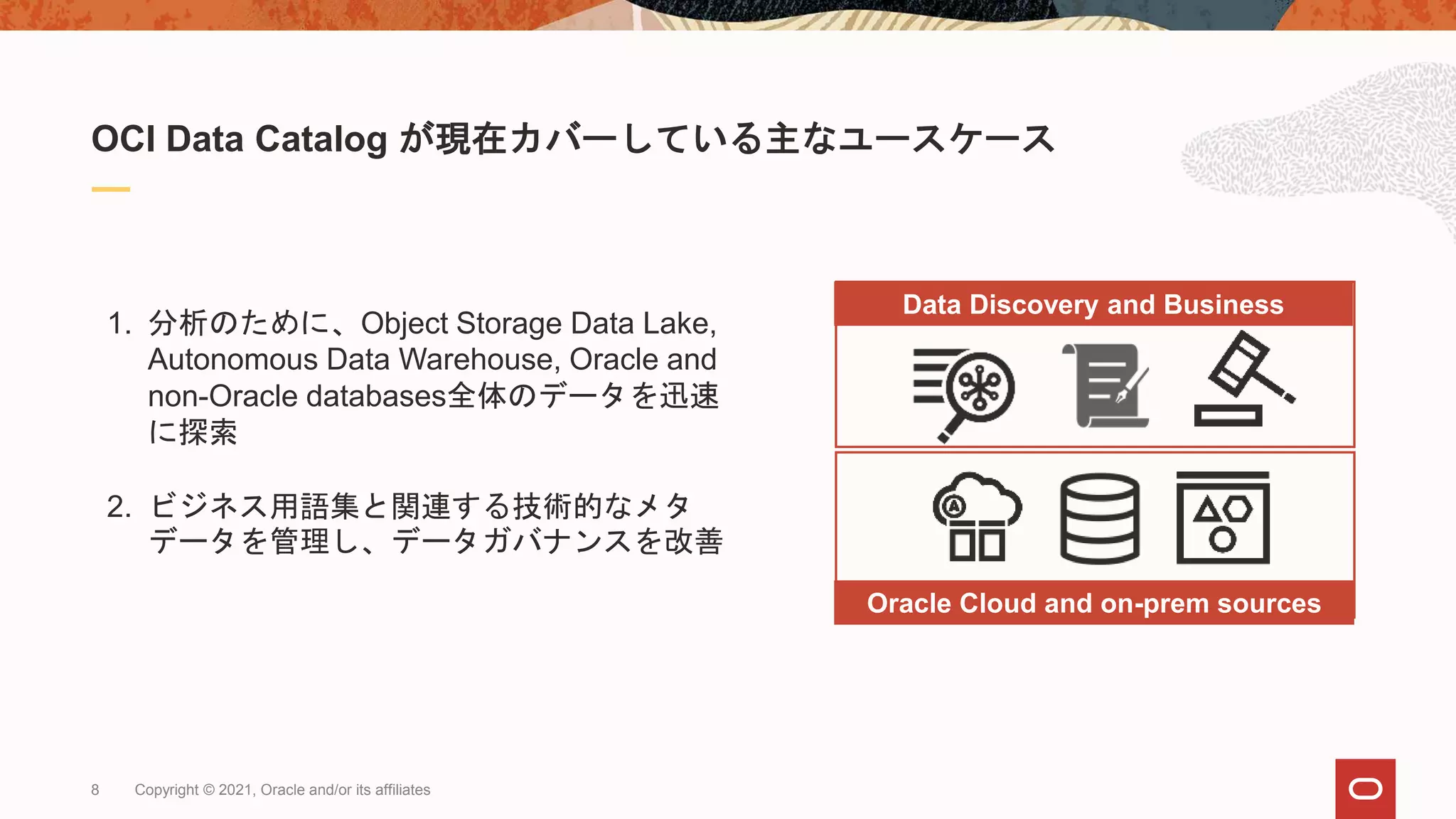 OCI Data Catalog が現在カバーしている主なユースケース

1. 分析のために、Object Storage Data Lake, Autonomous Data Warehouse, Oracle and non-Oracle databases全体のデータを迅速に探索

2. ビジネス用語集と関連する技術的なメタデータを管理し、データガバナンスを改善

Data Discovery and Business

Oracle Cloud and on-prem sources

8 Copyright © 2021, Oracle and/or its affiliates